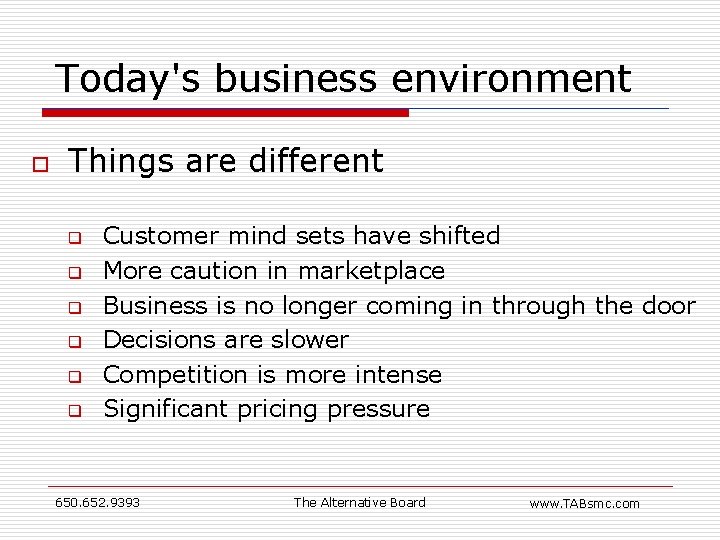 Today's business environment

Things are different

Customer mind sets have shifted
More caution in marketplace
Business is no longer coming in through the door
Decisions are slower
Competition is more intense
Significant pricing pressure

650.652.9393 The Alternative Board www.TABsmc.com